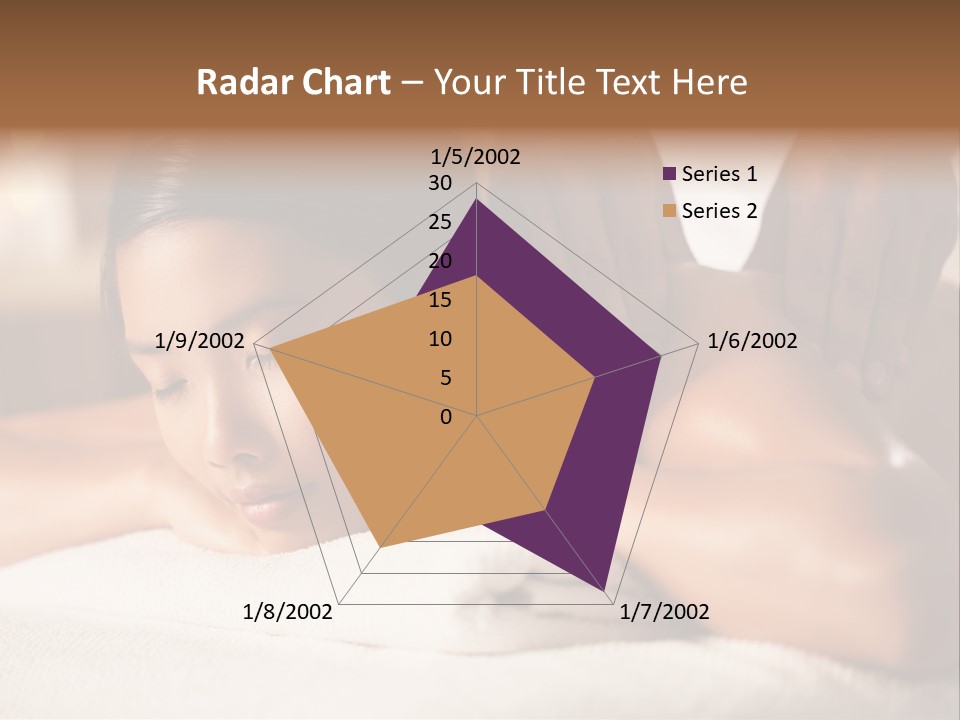 Radar Chart – Your Title Text Here

1/5/2002
30
25
20
15
10
5
0
1/6/2002
1/7/2002
1/8/2002
1/9/2002

Series 1
Series 2